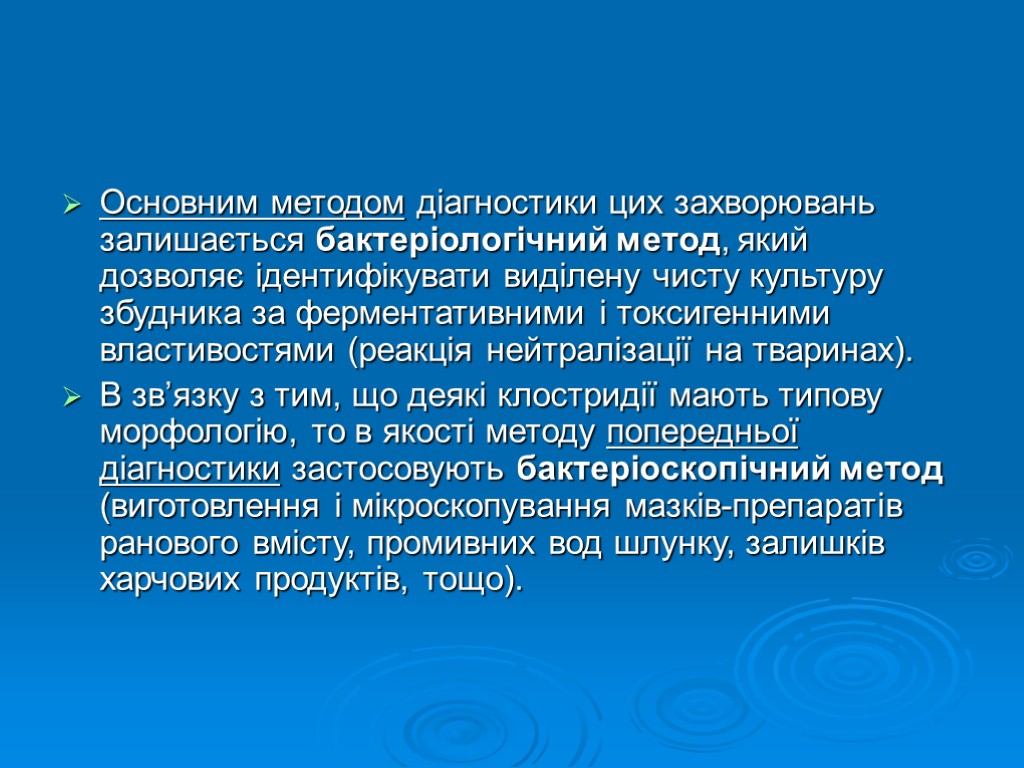 Основним методом діагностики цих захворювань залишається бактеріологічний метод, який дозволяє ідентифікувати виділену чисту культуру збудника за ферментативними і токсигенними властивостями (реакція нейтралізації на тваринах).

В зв’язку з тим, що деякі клостридії мають типову морфологію, то в якості методу попередньої діагностики застосовують бактеріоскопічний метод (виготовлення і мікроскопування мазків-препаратів ранового вмісту, промивних вод шлунку, залишків харчових продуктів, тощо).